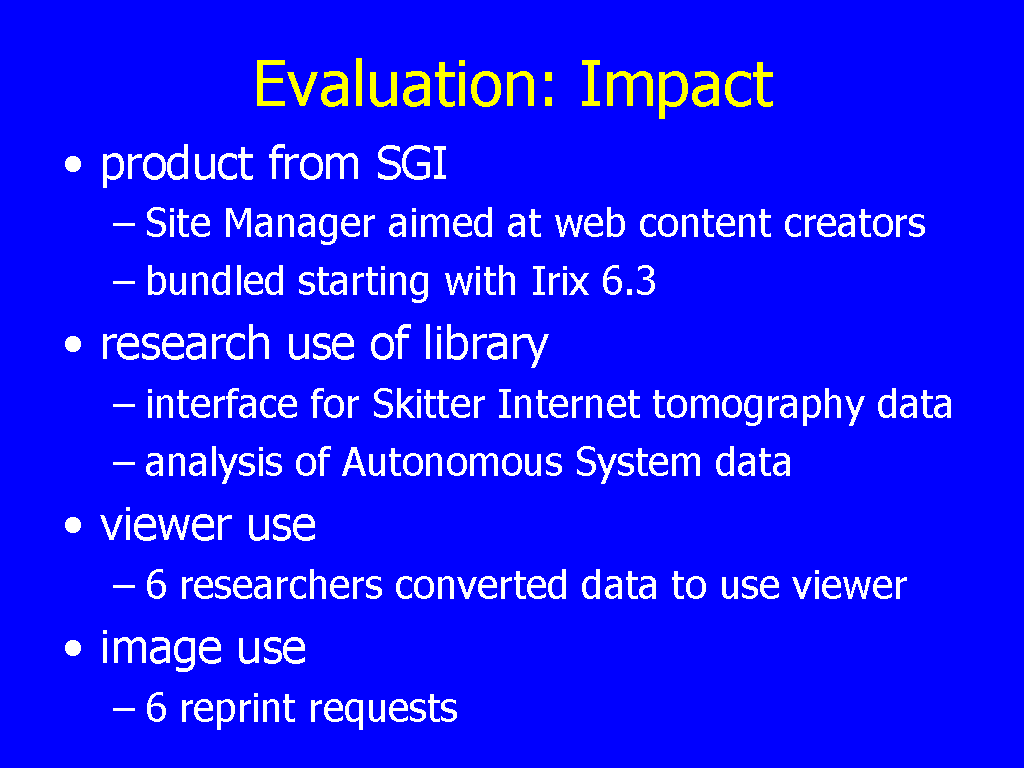 Evaluation: Impact

• product from SGI
  – Site Manager aimed at web content creators
  – bundled starting with Irix 6.3
• research use of library
  – interface for Skitter Internet tomography data
  – analysis of Autonomous System data
• viewer use
  – 6 researchers converted data to use viewer
• image use
  – 6 reprint requests